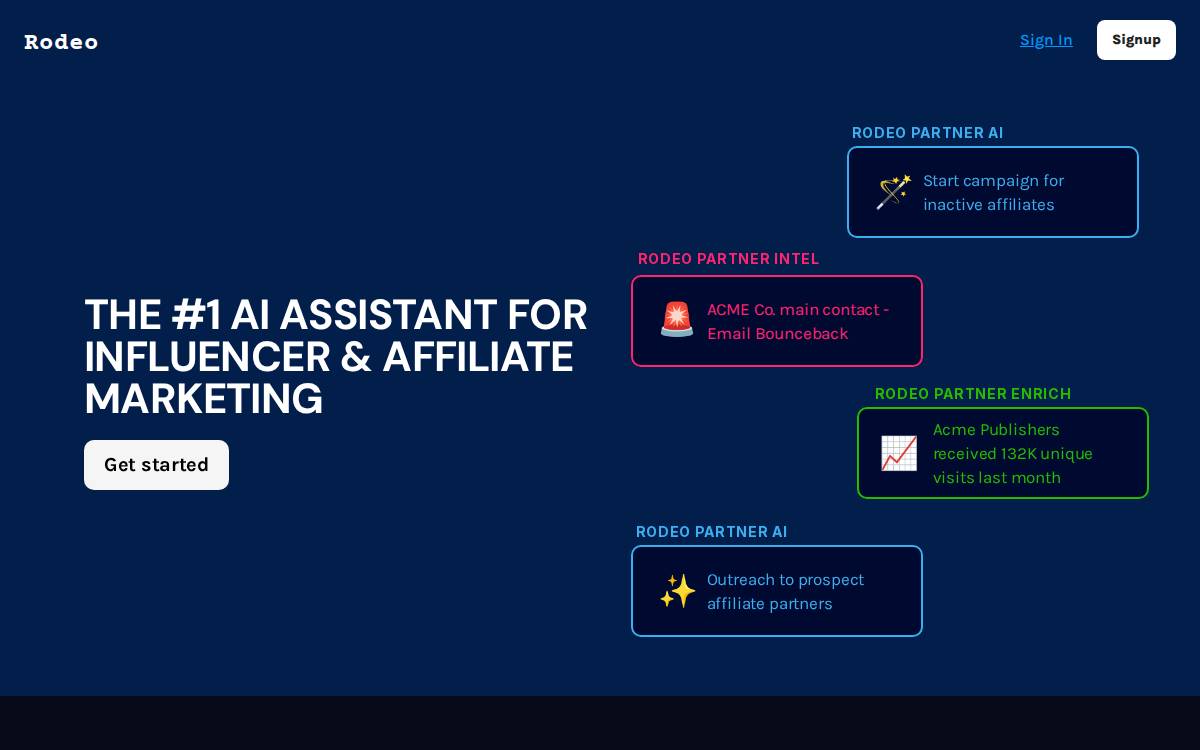 Rodeo

Sign In Signup

THE #1 AI ASSISTANT FOR INFLUENCER & AFFILIATE MARKETING

Get started

RODEO PARTNER AI

Start campaign for inactive affiliates

RODEO PARTNER INTEL

ACME Co. main contact - Email Bounceback

RODEO PARTNER ENRICH

Acme Publishers received 132K unique visits last month

RODEO PARTNER AI

Outreach to prospect affiliate partners